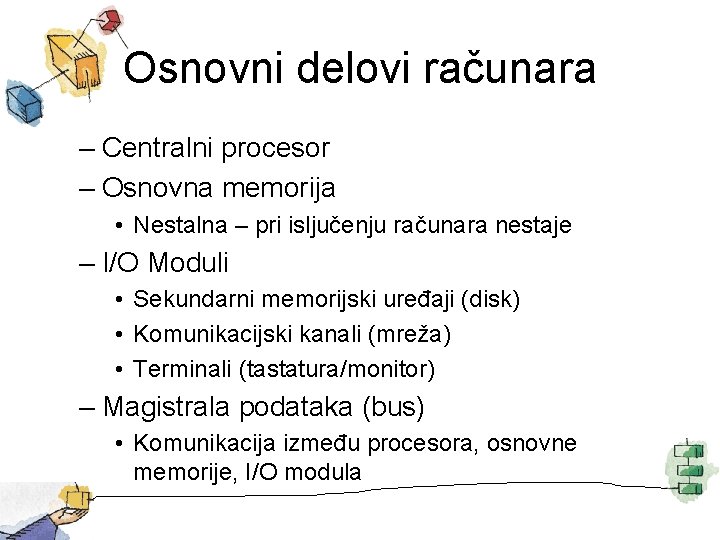 Osnovni delovi računara

– Centralni procesor
– Osnovna memorija
• Nestalna – pri isljučenju računara nestaje
– I/O Moduli
• Sekundarni memorijski uređaji (disk)
• Komunikacijski kanali (mreža)
• Terminali (tastatura/monitor)
– Magistrala podataka (bus)
• Komunikacija između procesora, osnovne memorije, I/O modula